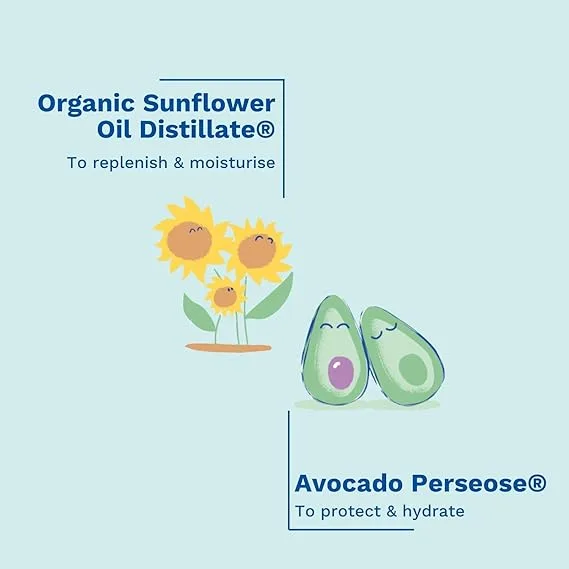 Organic Sunflower Oil Distillate®

To replenish & moisturise

Avocado Perseose®

To protect & hydrate